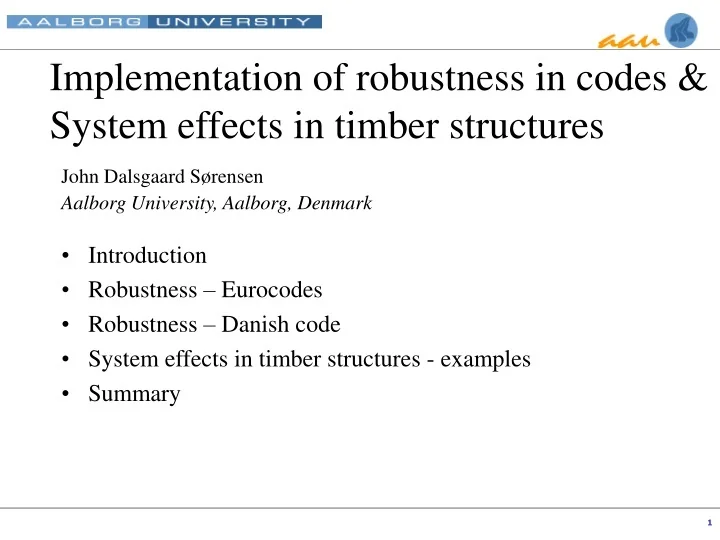 AALBORG UNIVERSITY

aau

Implementation of robustness in codes & System effects in timber structures

John Dalsgaard Sørensen
Aalborg University, Aalborg, Denmark

• Introduction
• Robustness – Eurocodes
• Robustness – Danish code
• System effects in timber structures - examples
• Summary

1